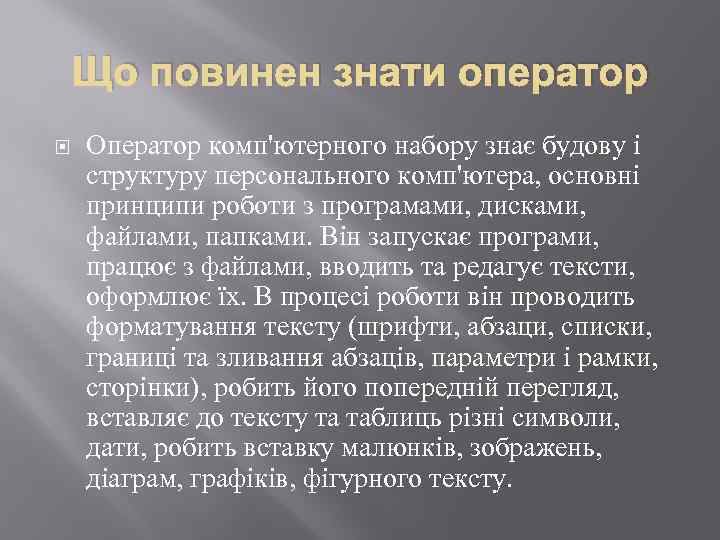 Що повинен знати оператор

Оператор комп'ютерного набору знає будову і структуру персонального комп'ютера, основні принципи роботи з програмами, дисками, файлами, папками. Він запускає програми, працює з файлами, вводить та редагує тексти, оформлює їх. В процесі роботи він проводить форматування тексту (шрифти, абзаци, списки, границі та зливання абзаців, параметри і рамки, сторінки), робить його попередній перегляд, вставляє до тексту та таблиць різні символи, дати, робить вставку малюнків, зображень, діаграм, графіків, фігурного тексту.